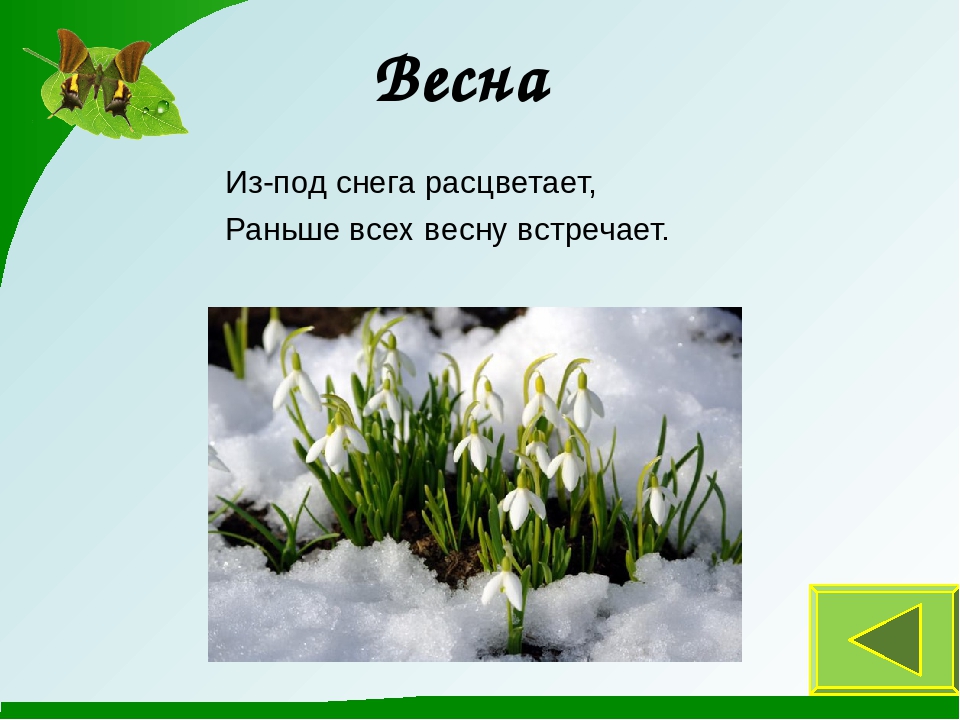 Весна

Из-под снега расцветает,
Раньше всех весну встречает.